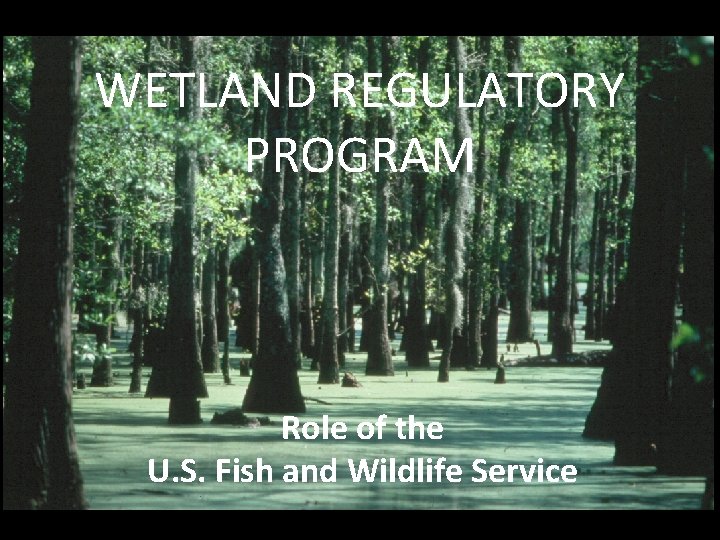 WETLAND REGULATORY PROGRAM

Role of the
U.S. Fish and Wildlife Service